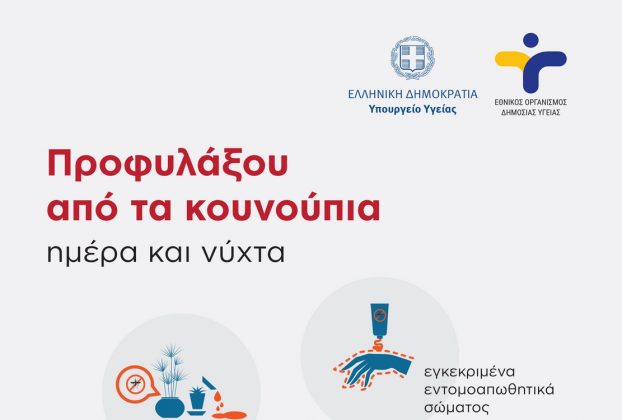 ΕΛΛΗΝΙΚΗ ΔΗΜΟΚΡΑΤΙΑ
Υπουργείο Υγείας

ΕΘΝΙΚΟΣ ΟΡΓΑΝΙΣΜΟΣ ΔΗΜΟΣΙΑΣ ΥΓΕΙΑΣ

Προφυλάξου από τα κουνούπια
ημέρα και νύχτα

εγκεκριμένα εντομοαπωθητικά σώματος